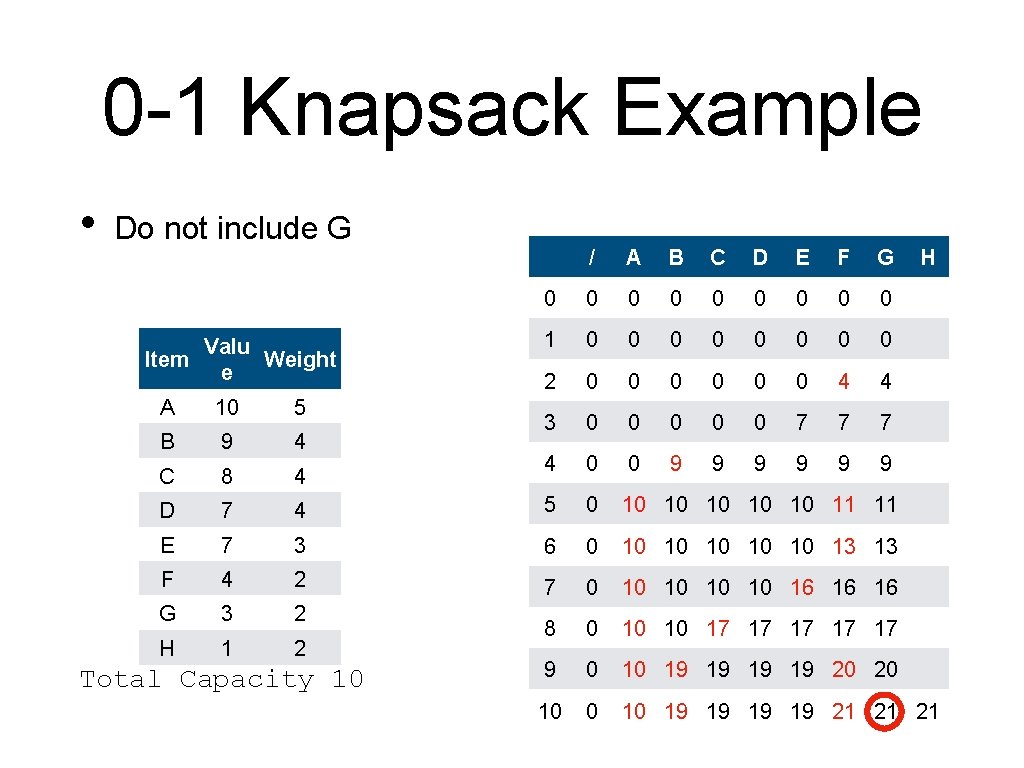 0-1 Knapsack Example

• Do not include G

| Item | Value | Weight |
|---|---|---|
| A | 10 | 5 |
| B | 9 | 4 |
| C | 8 | 4 |
| D | 7 | 4 |
| E | 7 | 3 |
| F | 4 | 2 |
| G | 3 | 2 |
| H | 1 | 2 |

Total Capacity 10

| | / | A | B | C | D | E | F | G | H |
|---|---|---|---|---|---|---|---|---|---|
| 0 | 0 | 0 | 0 | 0 | 0 | 0 | 0 | 0 | |
| 1 | 0 | 0 | 0 | 0 | 0 | 0 | 0 | 0 | |
| 2 | 0 | 0 | 0 | 0 | 0 | 0 | 4 | 4 | |
| 3 | 0 | 0 | 0 | 0 | 0 | 7 | 7 | 7 | |
| 4 | 0 | 0 | 9 | 9 | 9 | 9 | 9 | 9 | |
| 5 | 0 | 10 | 10 | 10 | 10 | 10 | 11 | 11 | |
| 6 | 0 | 10 | 10 | 10 | 10 | 10 | 13 | 13 | |
| 7 | 0 | 10 | 10 | 10 | 10 | 16 | 16 | 16 | |
| 8 | 0 | 10 | 10 | 17 | 17 | 17 | 17 | 17 | |
| 9 | 0 | 10 | 19 | 19 | 19 | 19 | 20 | 20 | |
| 10 | 0 | 10 | 19 | 19 | 19 | 19 | 21 | 21 | 21 |